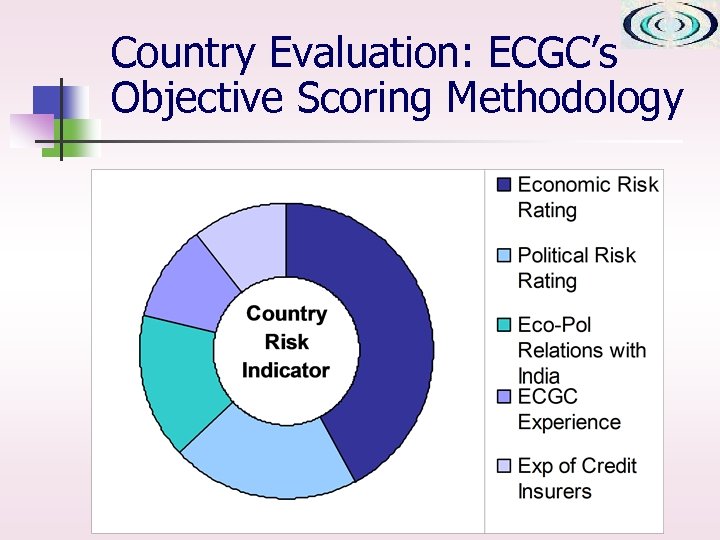 Country Evaluation: ECGC's Objective Scoring Methodology

Country Risk Indicator

Economic Risk Rating

Political Risk Rating

Eco-Pol Relations with India

ECGC Experience

Exp of Credit Insurers